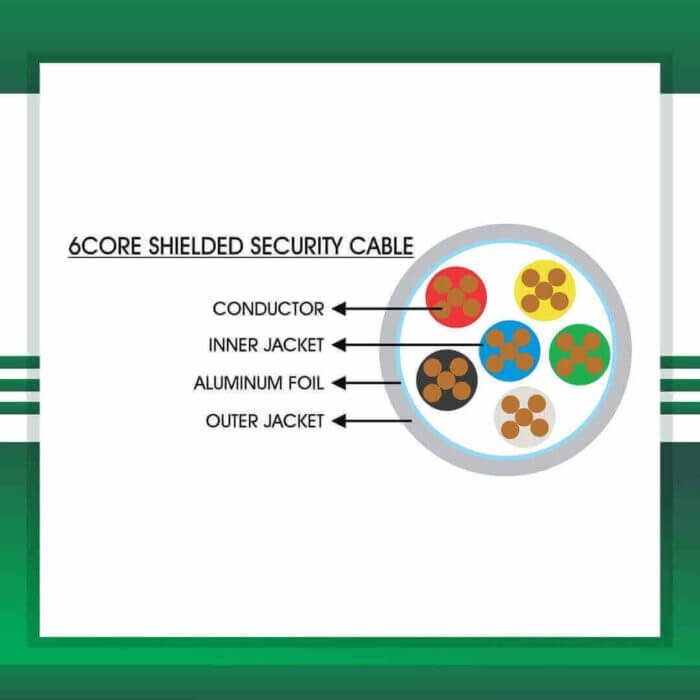 6CORE SHIELDED SECURITY CABLE

CONDUCTOR
INNER JACKET
ALUMINUM FOIL
OUTER JACKET